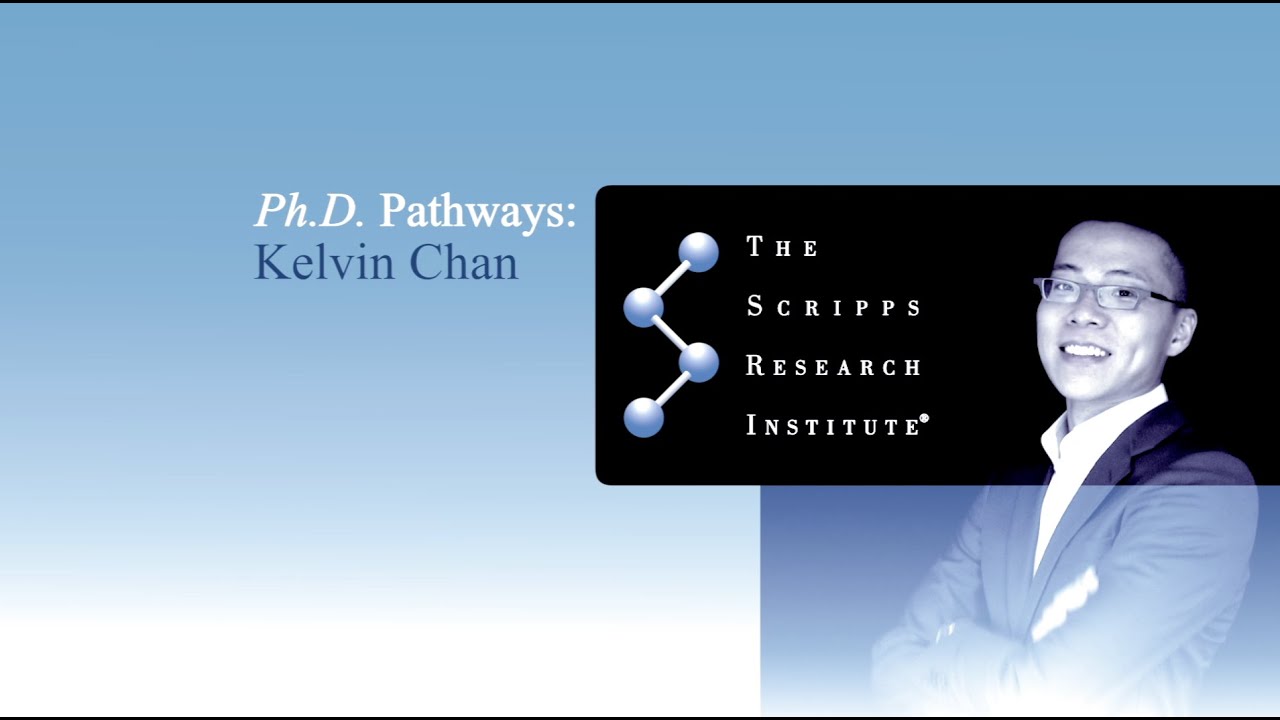 Ph.D. Pathways:
Kelvin Chan

THE SCRIPPS RESEARCH INSTITUTE®